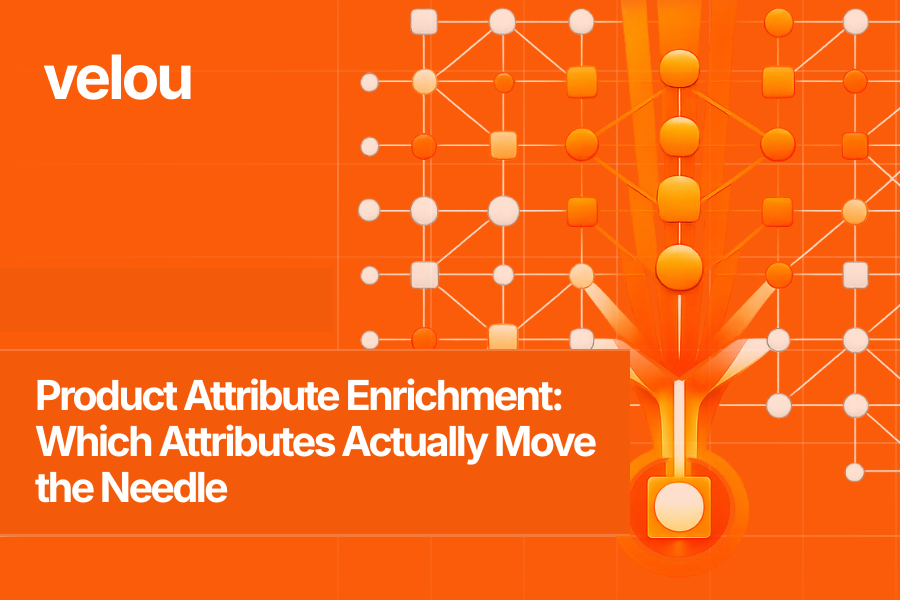 velou

Product Attribute Enrichment: Which Attributes Actually Move the Needle